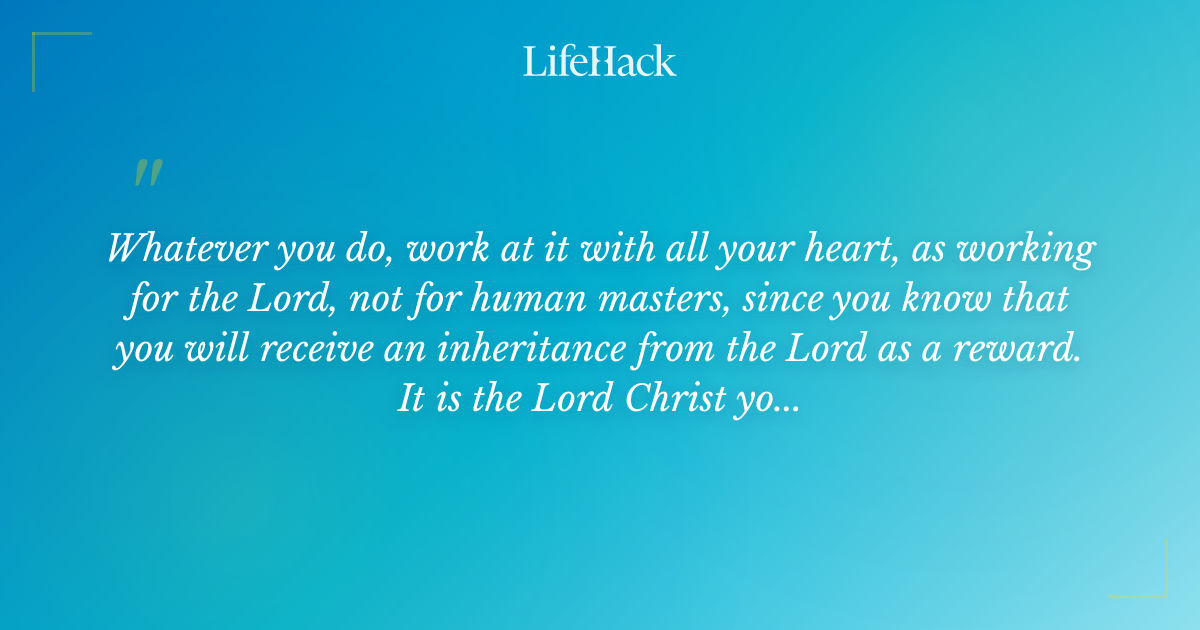 LifeHack

"

Whatever you do, work at it with all your heart, as working for the Lord, not for human masters, since you know that you will receive an inheritance from the Lord as a reward. It is the Lord Christ yo...